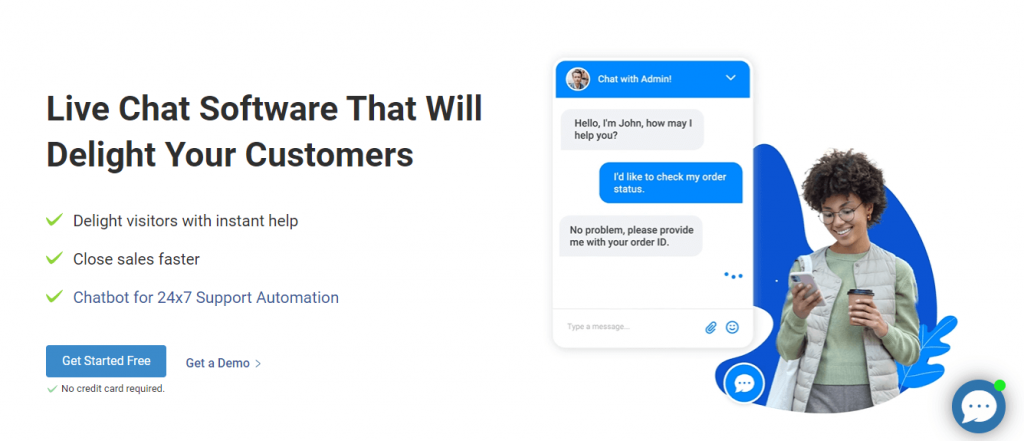 Live Chat Software That Will Delight Your Customers

Delight visitors with instant help

Close sales faster

Chatbot for 24x7 Support Automation

Get Started Free

Get a Demo >

No credit card required.

Chat with Admin!

Hello, I'm John, how may I help you?

I'd like to check my order status.

No problem, please provide me with your order ID.

Type a message...